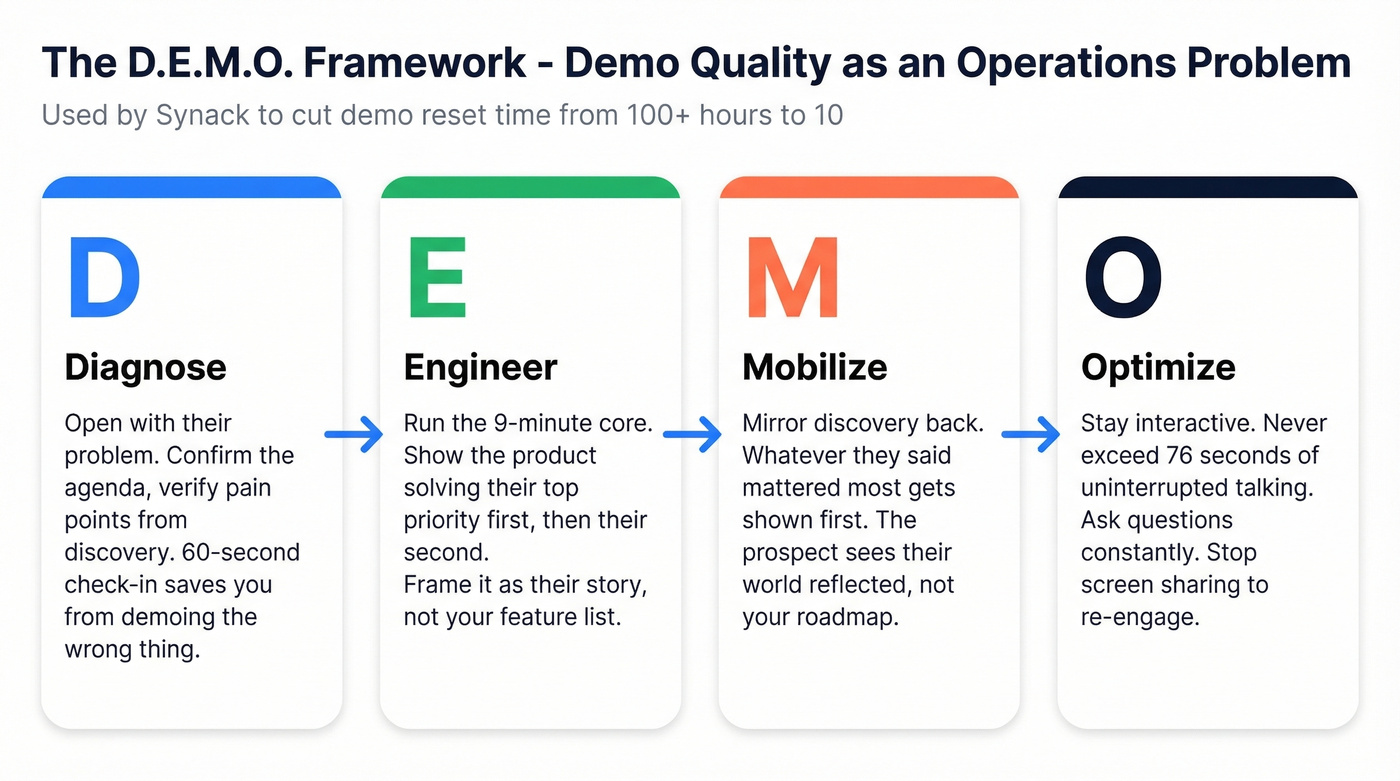 The D.E.M.O. Framework - Demo Quality as an Operations Problem

Used by Synack to cut demo reset time from 100+ hours to 10

D

Diagnose

Open with their problem. Confirm the agenda, verify pain points from discovery. 60-second check-in saves you from demoing the wrong thing.

E

Engineer

Run the 9-minute core. Show the product solving their top priority first, then their second.
Frame it as their story, not your feature list.

M

Mobilize

Mirror discovery back. Whatever they said mattered most gets shown first. The prospect sees their world reflected, not your roadmap.

O

Optimize

Stay interactive. Never exceed 76 seconds of uninterrupted talking. Ask questions constantly. Stop screen sharing to re-engage.